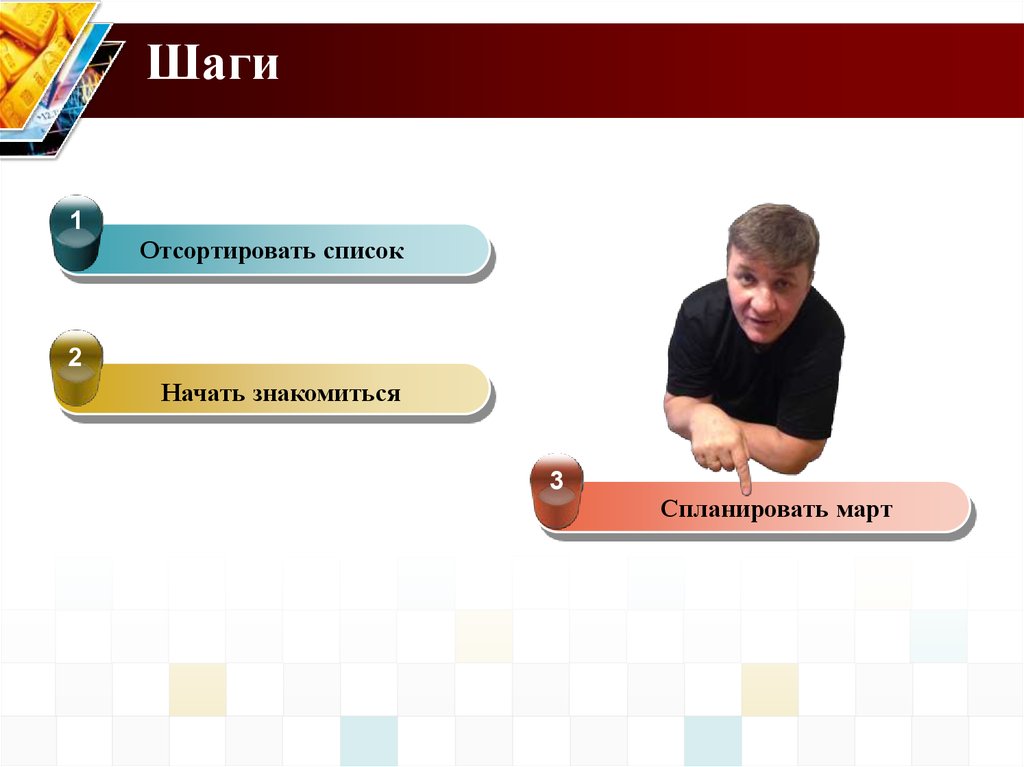 Шаги

1
Отсортировать список

2
Начать знакомиться

3
Спланировать март